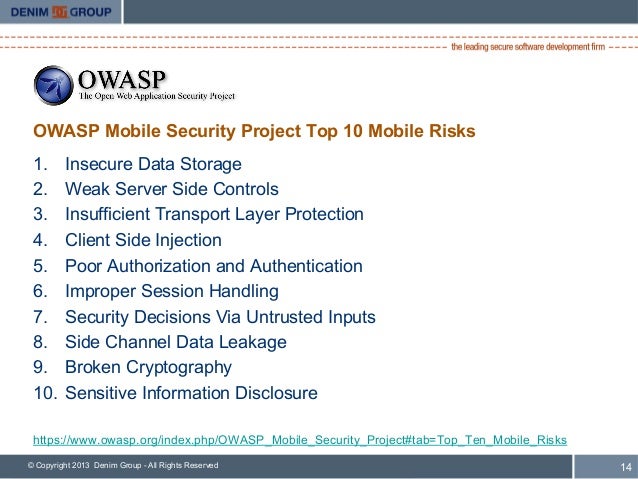 DENIM GROUP

the leading secure software development firm

OWASP
The Open Web Application Security Project

OWASP Mobile Security Project Top 10 Mobile Risks

1. Insecure Data Storage
2. Weak Server Side Controls
3. Insufficient Transport Layer Protection
4. Client Side Injection
5. Poor Authorization and Authentication
6. Improper Session Handling
7. Security Decisions Via Untrusted Inputs
8. Side Channel Data Leakage
9. Broken Cryptography
10. Sensitive Information Disclosure

https://www.owasp.org/index.php/OWASP_Mobile_Security_Project#tab=Top_Ten_Mobile_Risks

© Copyright 2013 Denim Group - All Rights Reserved

14